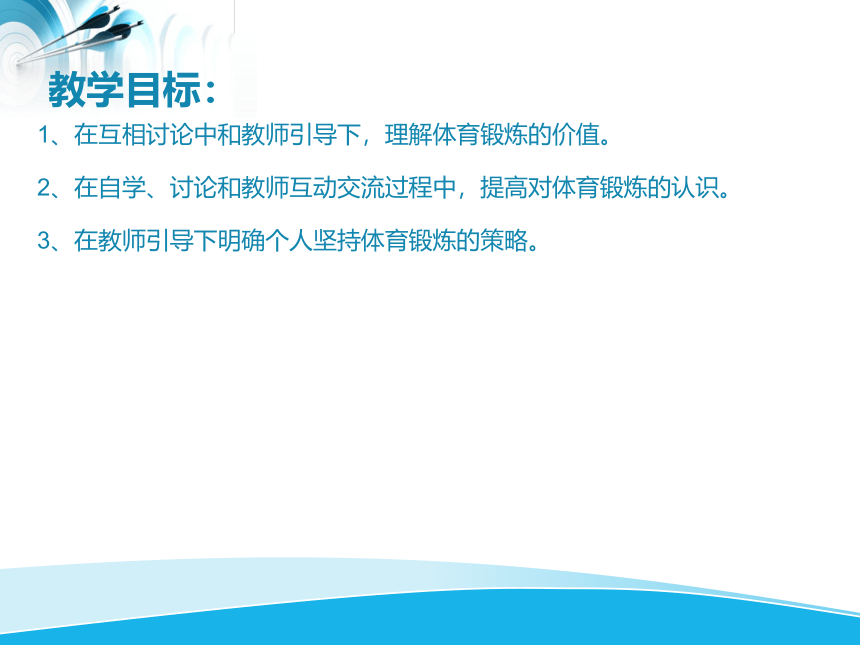 教学目标：

1、在互相讨论中和教师引导下，理解体育锻炼的价值。

2、在自学、讨论和教师互动交流过程中，提高对体育锻炼的认识。

3、在教师引导下明确个人坚持体育锻炼的策略。